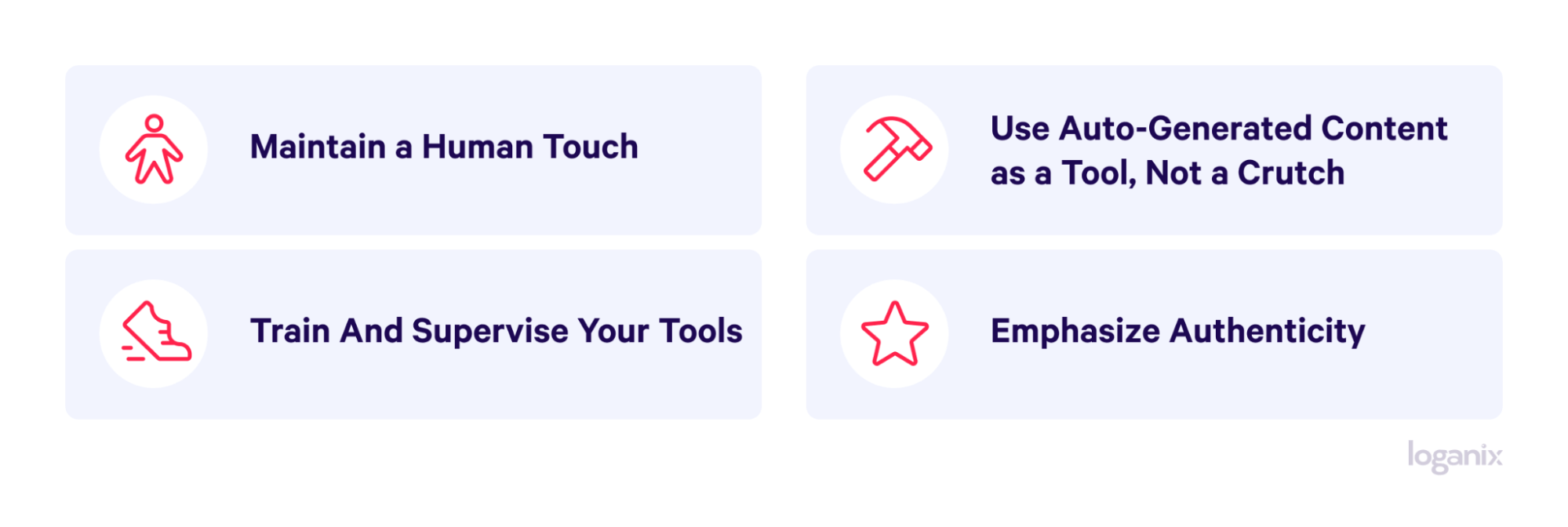 Maintain a Human Touch

Use Auto-Generated Content as a Tool, Not a Crutch

Train And Supervise Your Tools

Emphasize Authenticity

loganix